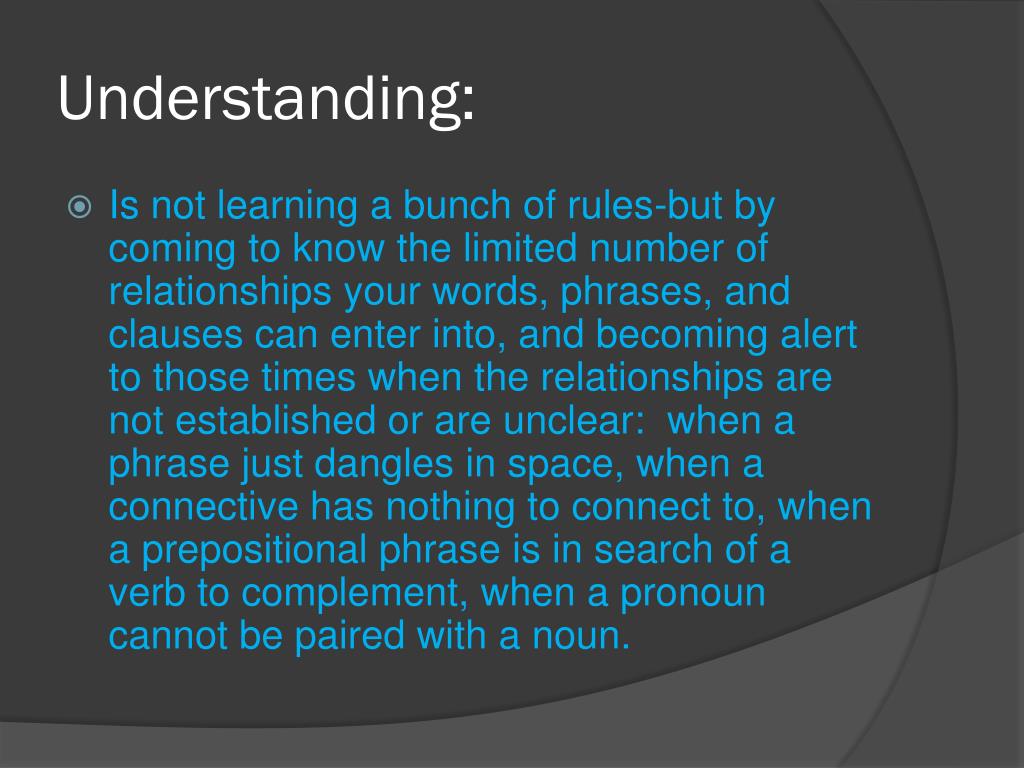 Understanding:

Is not learning a bunch of rules-but by coming to know the limited number of relationships your words, phrases, and clauses can enter into, and becoming alert to those times when the relationships are not established or are unclear:  when a phrase just dangles in space, when a connective has nothing to connect to, when a prepositional phrase is in search of a verb to complement, when a pronoun cannot be paired with a noun.